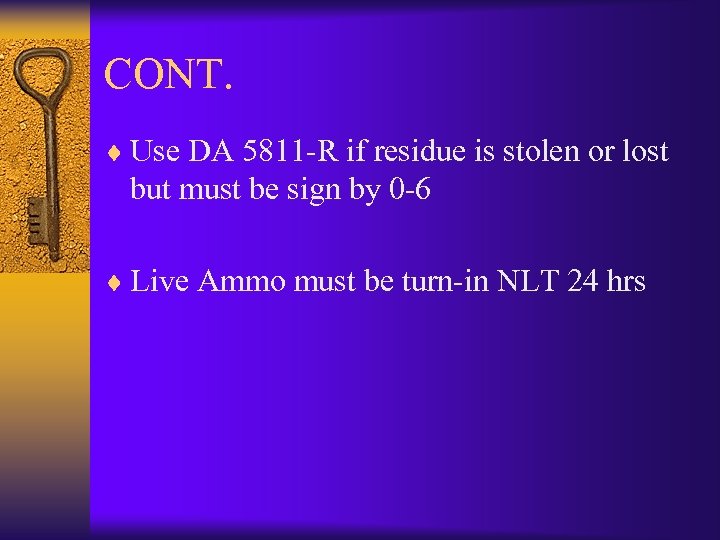 CONT.

♦ Use DA 5811-R if residue is stolen or lost but must be sign by 0-6

♦ Live Ammo must be turn-in NLT 24 hrs